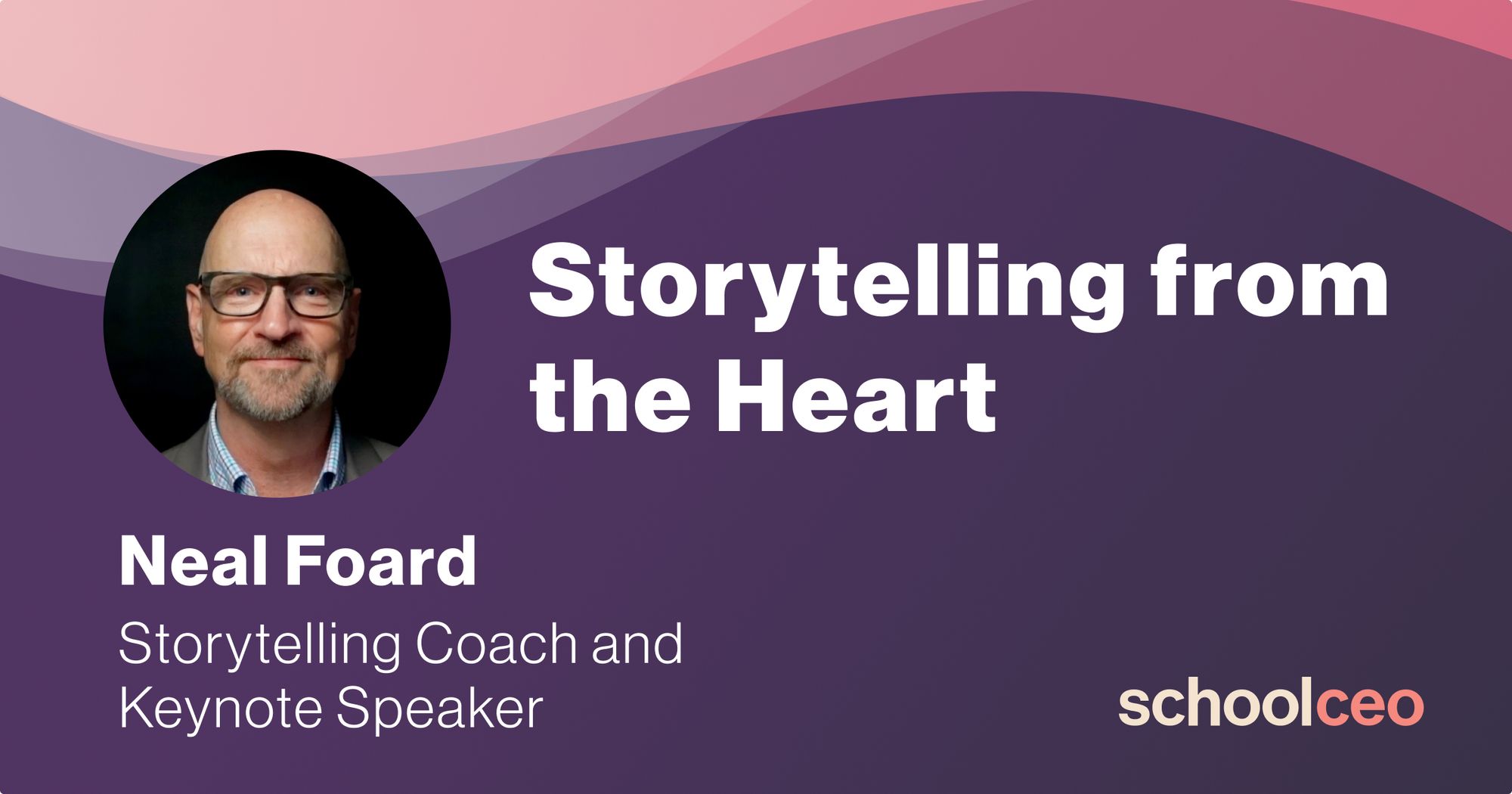 Storytelling from the Heart

Neal Foard

Storytelling Coach and Keynote Speaker

schoolceo